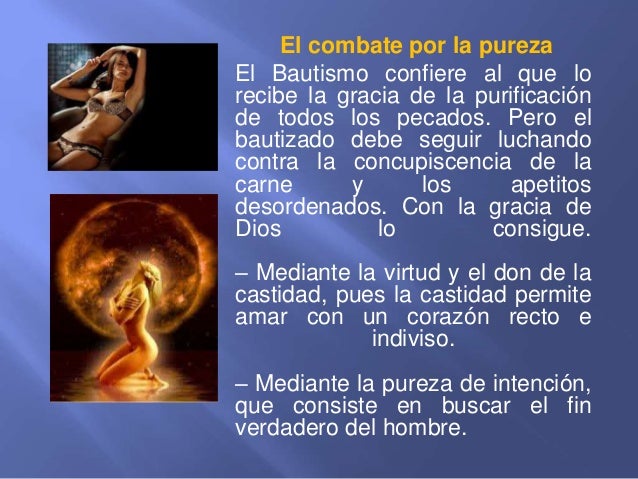 El combate por la pureza

El Bautismo confiere al que lo recibe la gracia de la purificación de todos los pecados. Pero el bautizado debe seguir luchando contra la concupiscencia de la carne y los apetitos desordenados. Con la gracia de Dios lo consigue.

– Mediante la virtud y el don de la castidad, pues la castidad permite amar con un corazón recto e indiviso.

– Mediante la pureza de intención, que consiste en buscar el fin verdadero del hombre.